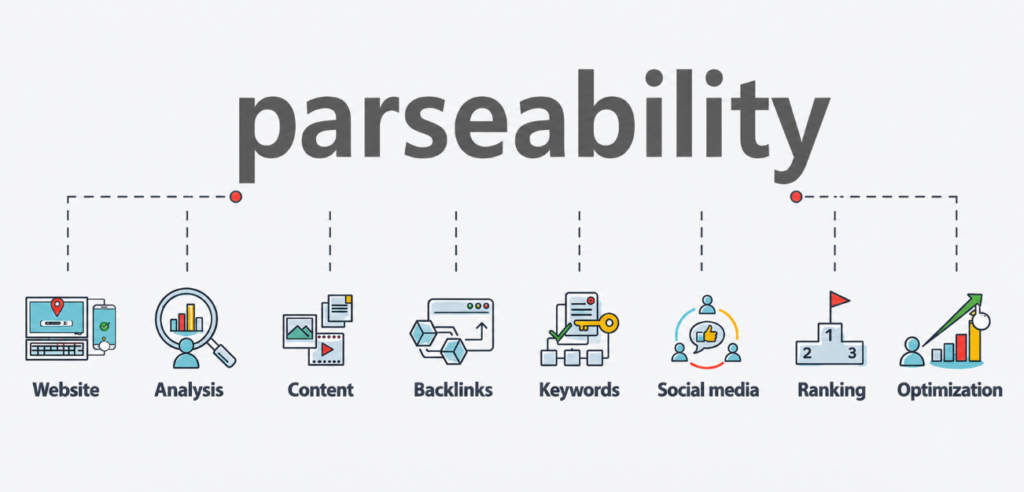 parseability

1
2 3

Website
Analysis
Content
Backlinks
Keywords
Social media
Ranking
Optimization